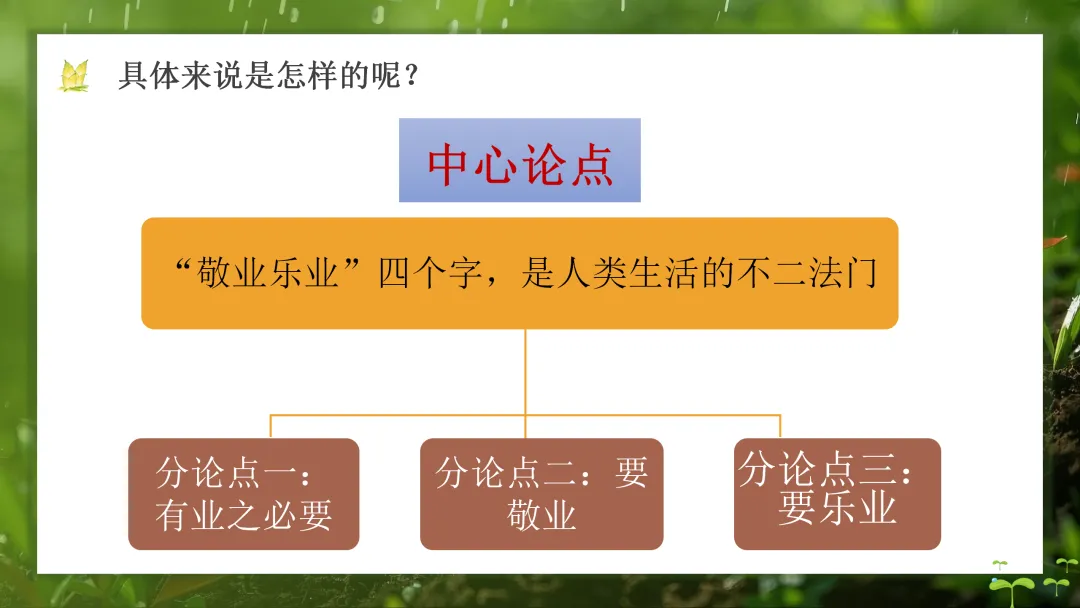 具体来说是怎样的呢？

中心论点

“敬业乐业”四个字，是人类生活的不二法门

分论点一：有业之必要

分论点二：要敬业

分论点三：要乐业